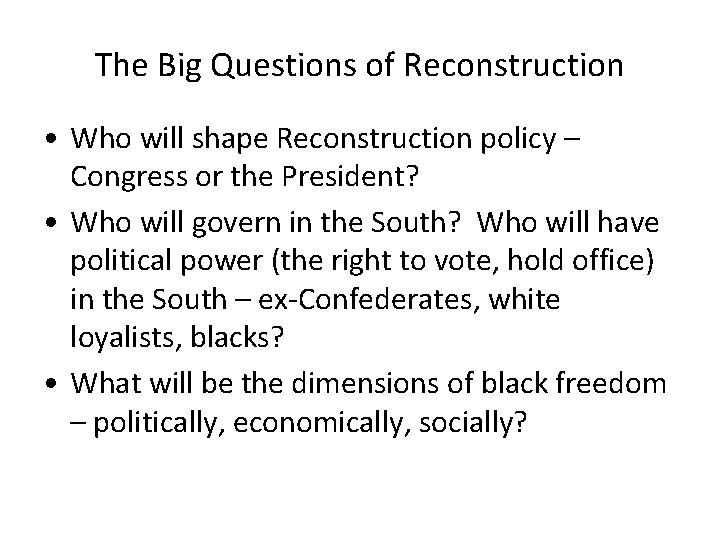 The Big Questions of Reconstruction

• Who will shape Reconstruction policy – Congress or the President?
• Who will govern in the South? Who will have political power (the right to vote, hold office) in the South – ex-Confederates, white loyalists, blacks?
• What will be the dimensions of black freedom – politically, economically, socially?